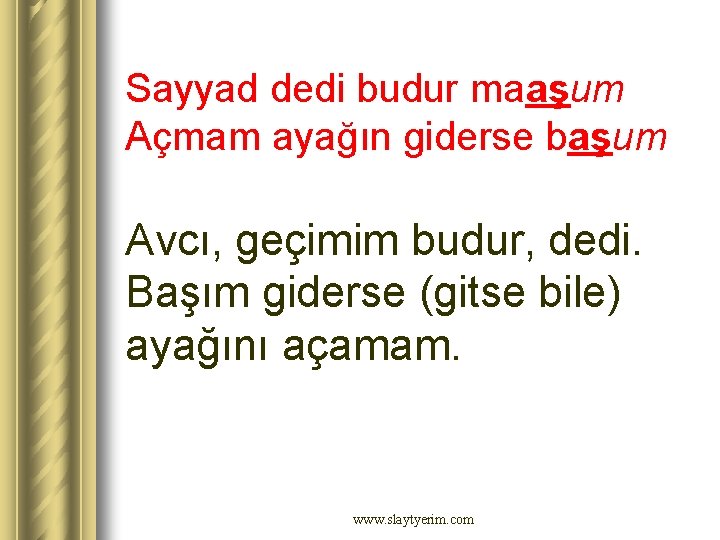 Sayyad dedi budur maaşum
Açmam ayağın giderse başum

Avcı, geçimim budur, dedi. Başım giderse (gitse bile) ayağını açamam.

www.slaytyerim.com